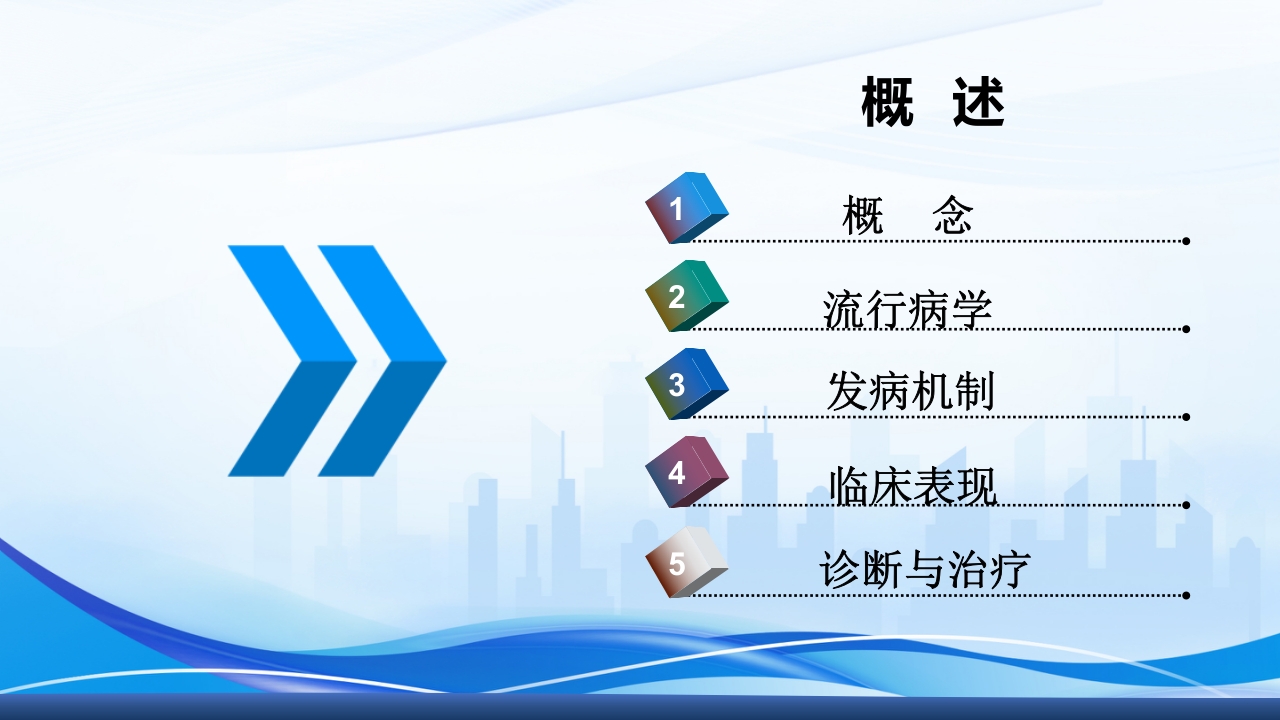 概 述

1 概 念

2 流行病学

3 发病机制

4 临床表现

5 诊断与治疗